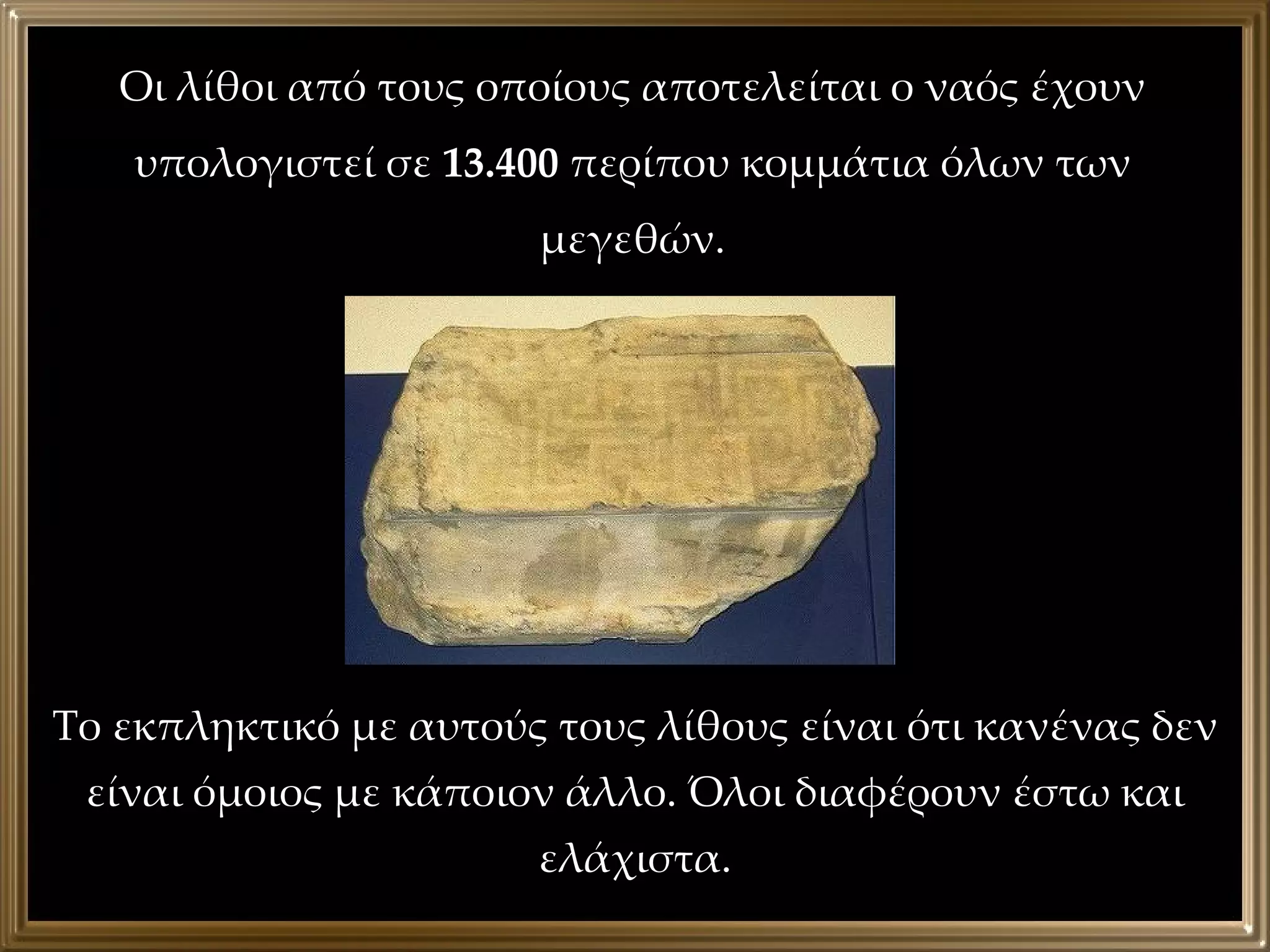 Οι λίθοι από τους οποίους αποτελείται ο ναός έχουν υπολογιστεί σε 13.400 περίπου κομμάτια όλων των μεγεθών.

Το εκπληκτικό με αυτούς τους λίθους είναι ότι κανένας δεν είναι όμοιος με κάποιον άλλο. Όλοι διαφέρουν έστω και ελάχιστα.